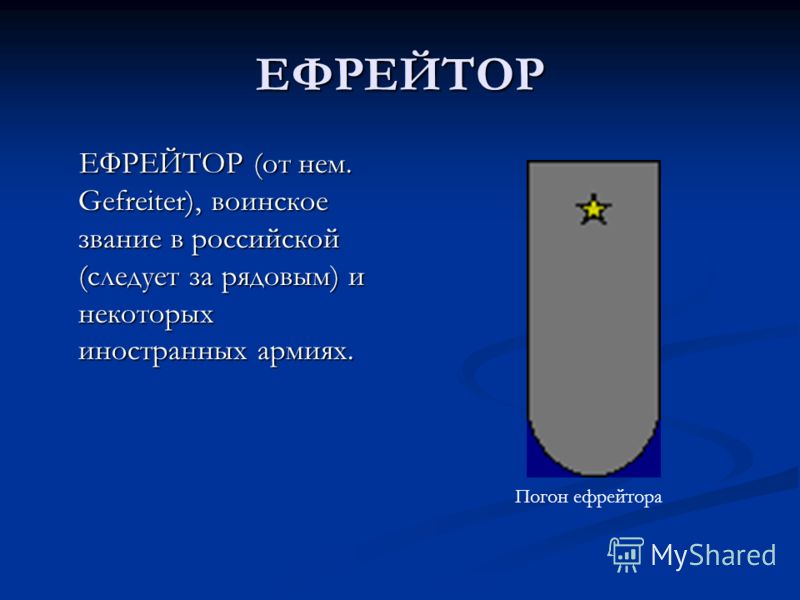 ЕФРЕЙТОР

ЕФРЕЙТОР (от нем. Gefreiter), воинское звание в российской (следует за рядовым) и некоторых иностранных армиях.

Погон ефрейтора

MyShared